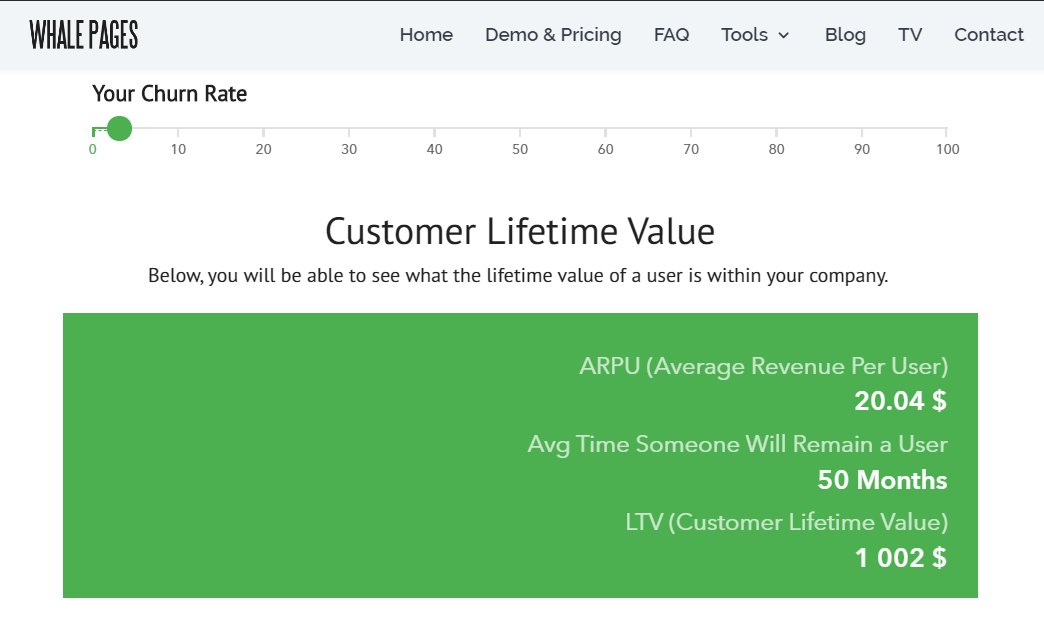 WHALE PAGES

Home Demo & Pricing FAQ Tools Blog TV Contact

Your Churn Rate

0 10 20 30 40 50 60 70 80 90 100

Customer Lifetime Value

Below, you will be able to see what the lifetime value of a user is within your company.

ARPU (Average Revenue Per User)

20.04 $

Avg Time Someone Will Remain a User

50 Months

LTV (Customer Lifetime Value)

1 002 $